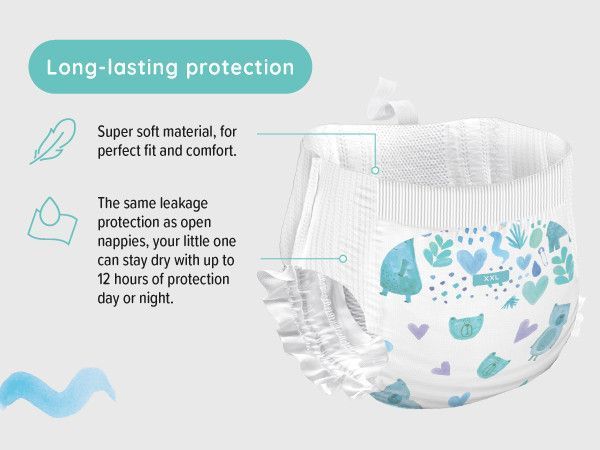 Long-lasting protection

Super soft material, for perfect fit and comfort.

The same leakage protection as open nappies, your little one can stay dry with up to 12 hours of protection day or night.

XXL